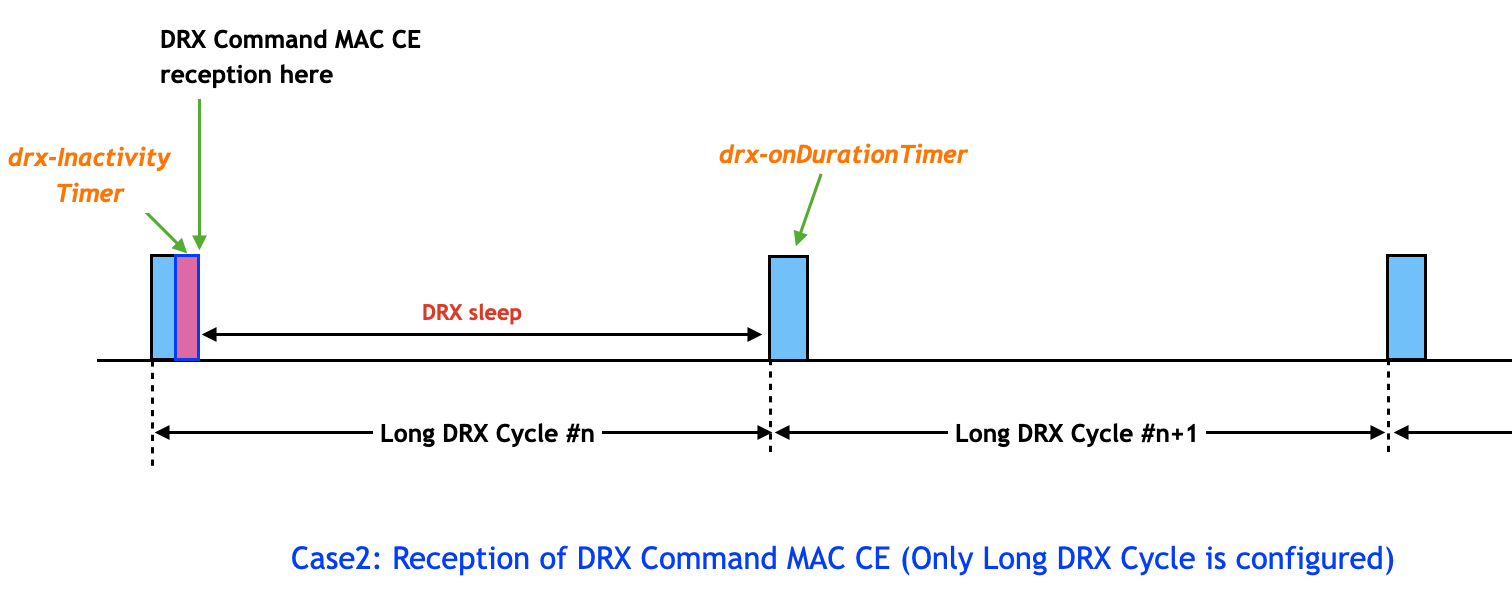 DRX Command MAC CE reception here

drx-Inactivity Timer

drx-onDurationTimer

DRX sleep

Long DRX Cycle #n

Long DRX Cycle #n+1

Case2: Reception of DRX Command MAC CE (Only Long DRX Cycle is configured)